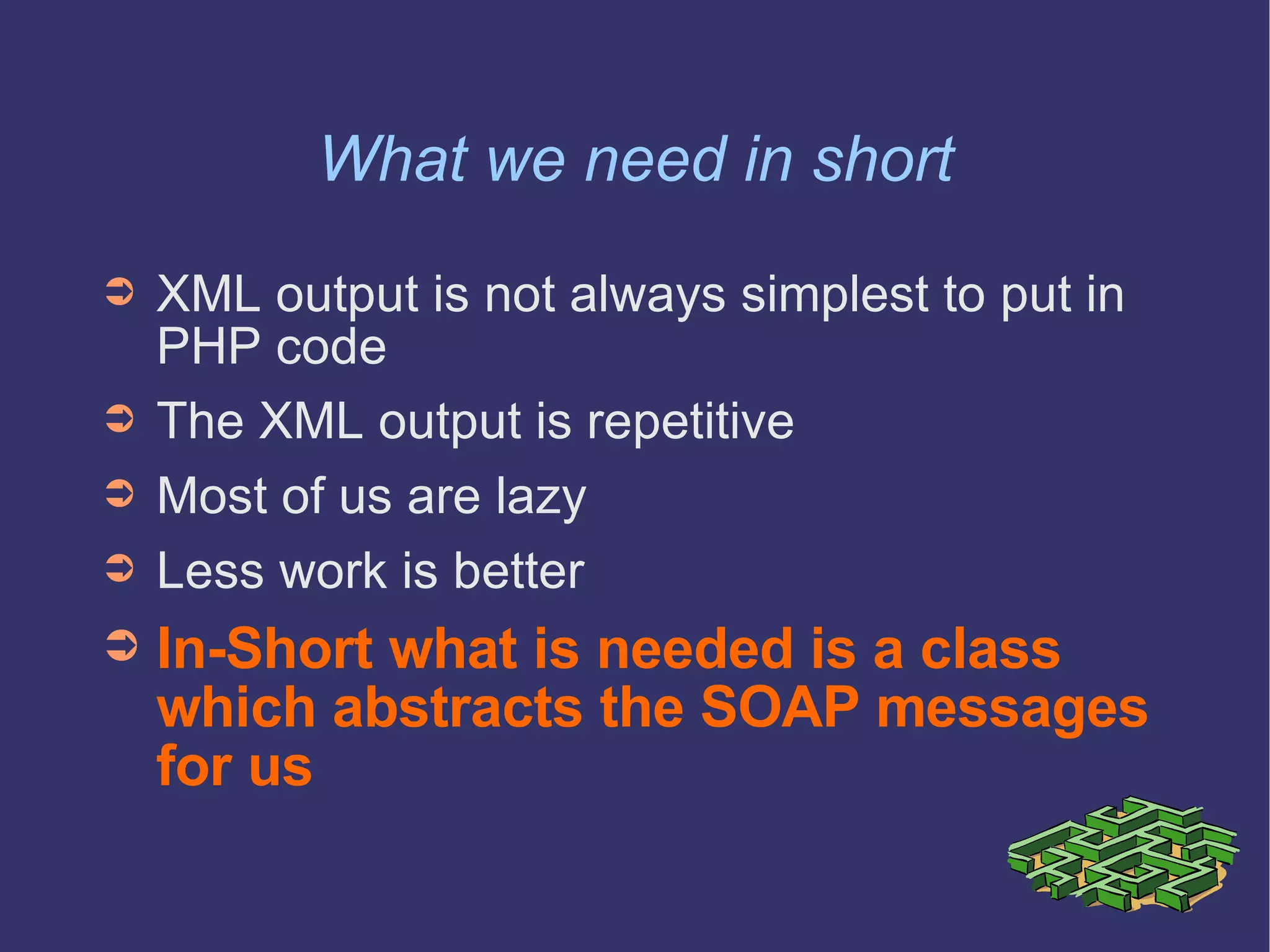 What we need in short

➲ XML output is not always simplest to put in PHP code

➲ The XML output is repetitive

➲ Most of us are lazy

➲ Less work is better

➲ In-Short what is needed is a class which abstracts the SOAP messages for us